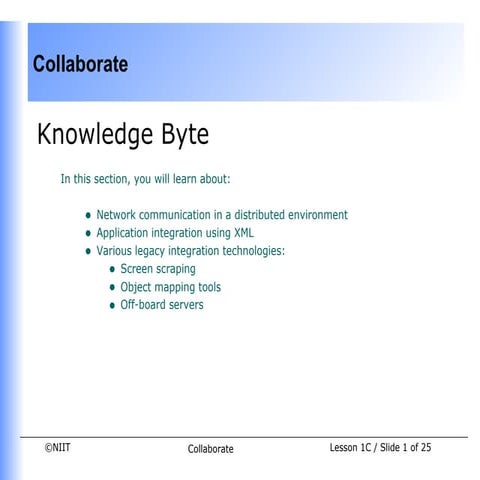 Collaborate

Knowledge Byte

In this section, you will learn about:

- Network communication in a distributed environment
- Application integration using XML
- Various legacy integration technologies:
  - Screen scraping
  - Object mapping tools
  - Off-board servers

©NIIT Collaborate Lesson 1C / Slide 1 of 25